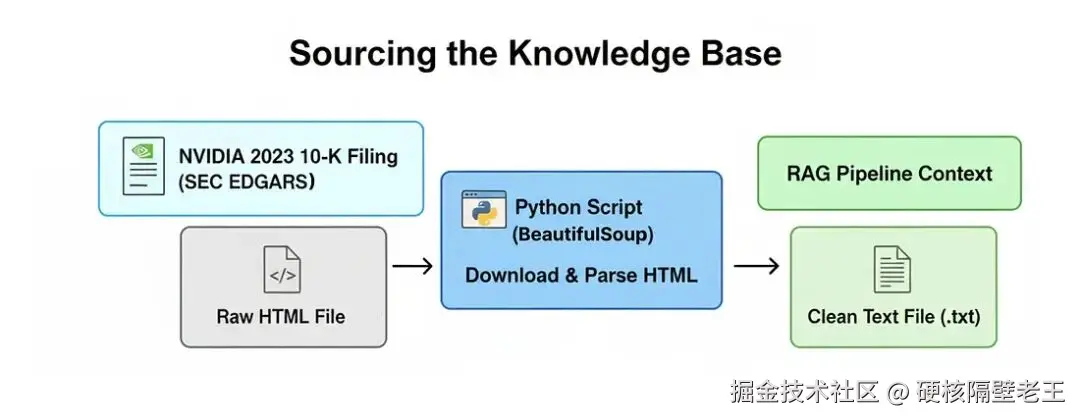 Sourcing the Knowledge Base

NVIDIA 2023 10-K Filing (SEC EDGARS)

</>

Raw HTML File

Python Script (BeautifulSoup)

Download & Parse HTML

RAG Pipeline Context

Clean Text File (.txt)

掘金技术社区 @ 硬核隔壁老王